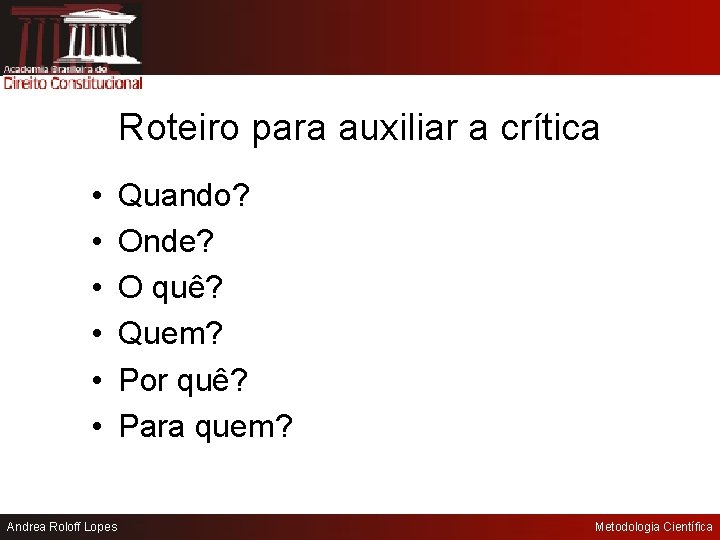 Academia Brasileira de
Direito Constitucional

Roteiro para auxiliar a crítica

• Quando?
• Onde?
• O quê?
• Quem?
• Por quê?
• Para quem?

Andrea Roloff Lopes

Metodologia Científica